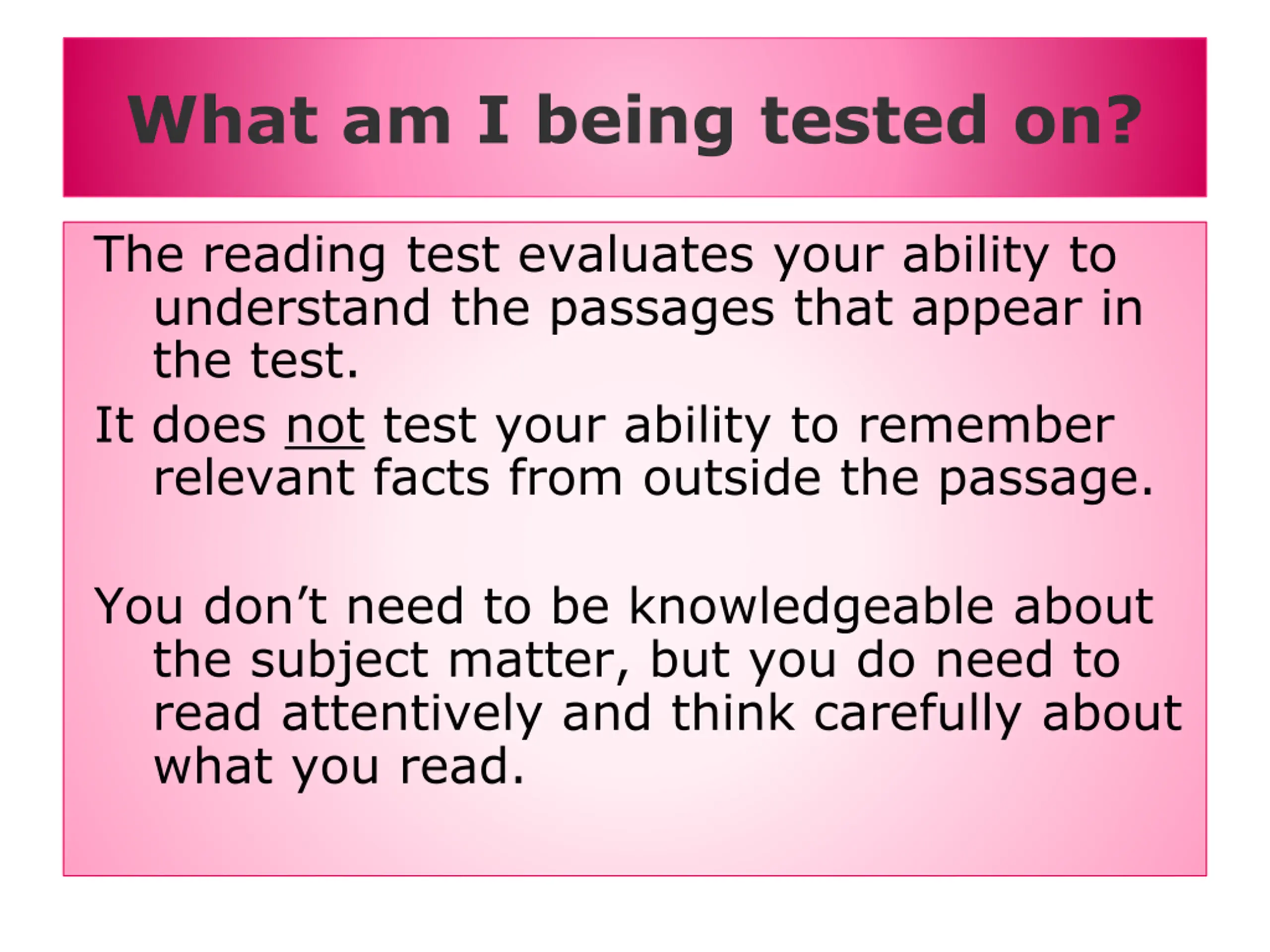 What am I being tested on?

The reading test evaluates your ability to understand the passages that appear in the test.

It does not test your ability to remember relevant facts from outside the passage.

You don’t need to be knowledgeable about the subject matter, but you do need to read attentively and think carefully about what you read.